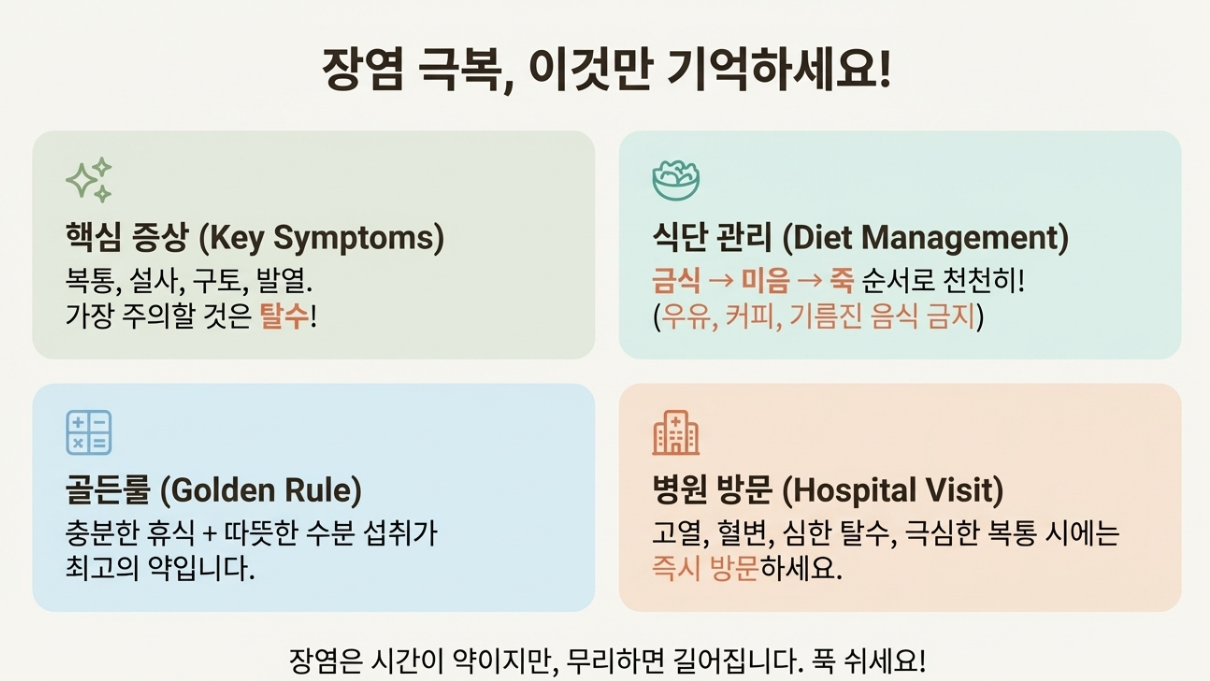 장염 극복, 이것만 기억하세요!

핵심 증상 (Key Symptoms)
복통, 설사, 구토, 발열.
가장 주의할 것은 탈수!

식단 관리 (Diet Management)
금식 → 미음 → 죽 순서로 천천히!
(우유, 커피, 기름진 음식 금지)

골든룰 (Golden Rule)
충분한 휴식 + 따뜻한 수분 섭취가 최고의 약입니다.

병원 방문 (Hospital Visit)
고열, 혈변, 심한 탈수, 극심한 복통 시에는 즉시 방문하세요.

장염은 시간이 약이지만, 무리하면 길어집니다. 푹 쉬세요!